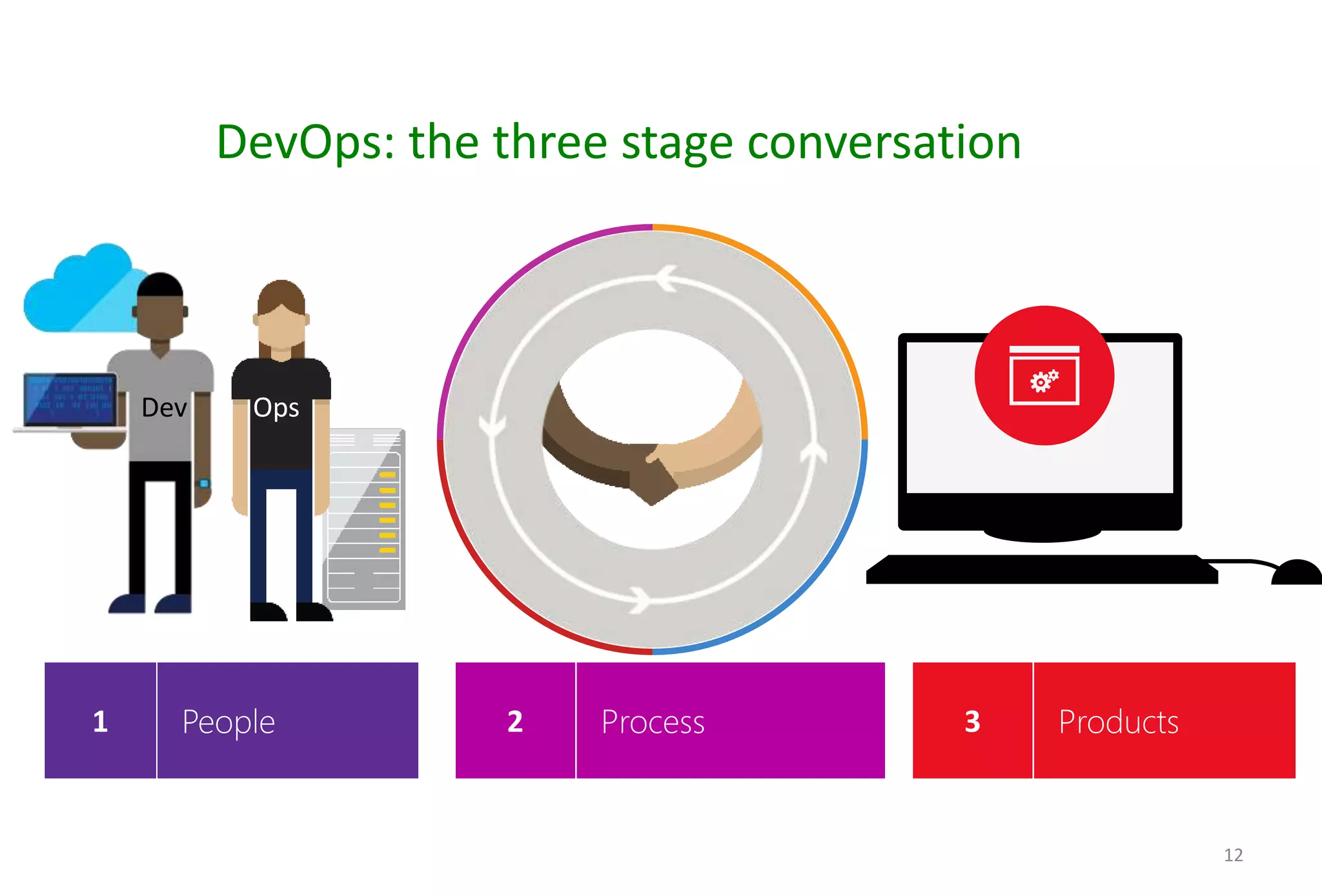 DevOps: the three stage conversation

Dev

Ops

1 People

2 Process

3 Products

12